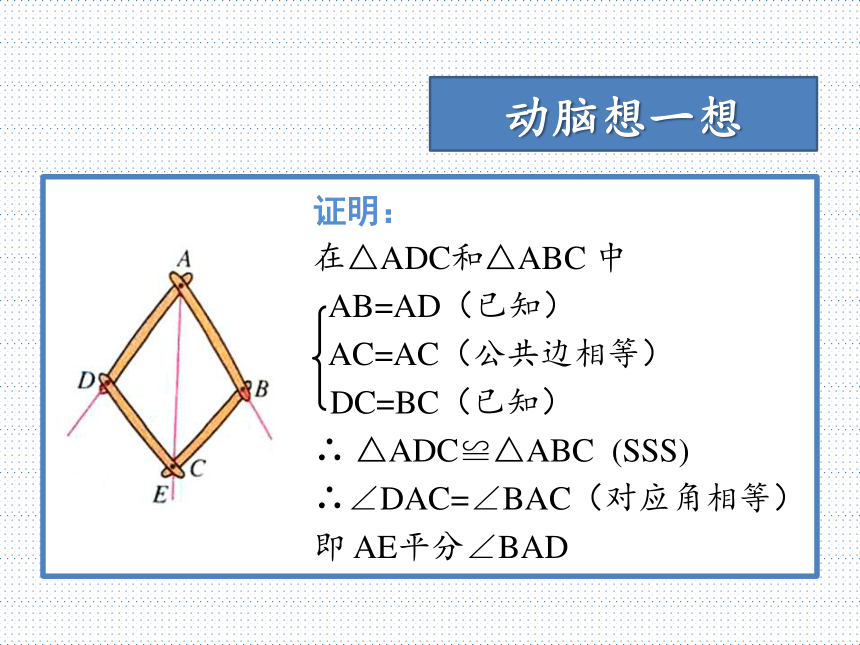 动脑想一想

A
D
B
C
E

证明：

在△ADC和△ABC 中

$\begin{cases} AB=AD（已知）\\ AC=AC（公共边相等）\\ DC=BC（已知）\end{cases}$

∴ △ADC≌△ABC (SSS)

∴∠DAC=∠BAC（对应角相等）

即 AE平分∠BAD